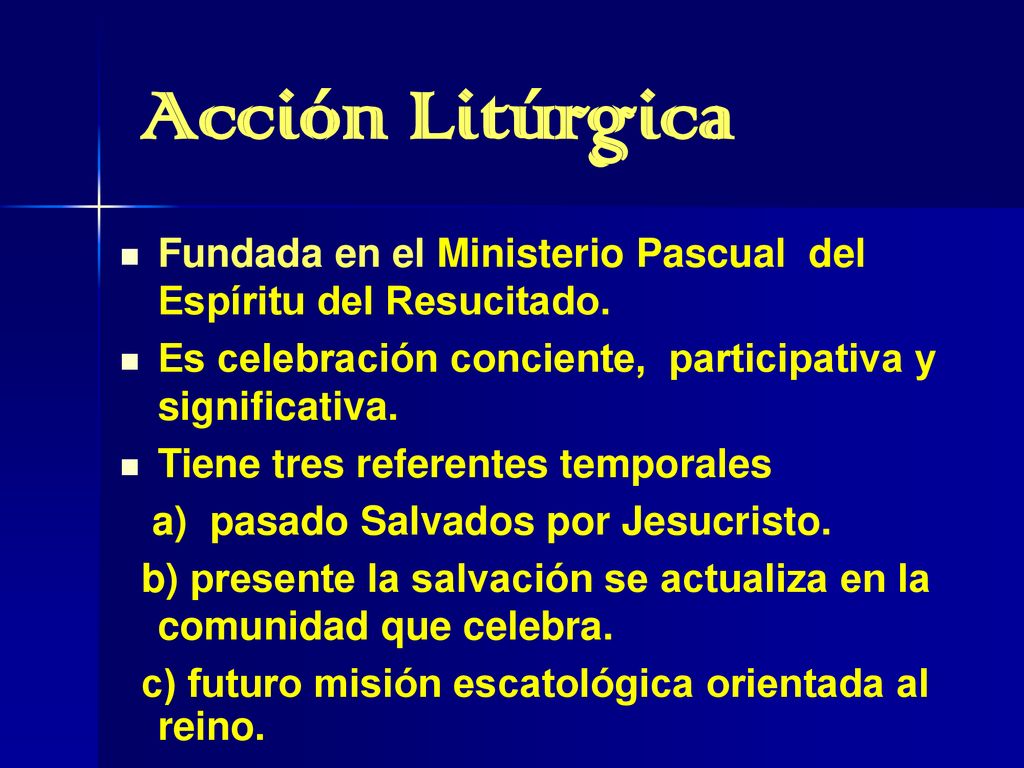 Acción Litúrgica

Fundada en el Ministerio Pascual del Espíritu del Resucitado.

Es celebración conciente, participativa y significativa.

Tiene tres referentes temporales

a) pasado Salvados por Jesucristo.

b) presente la salvación se actualiza en la comunidad que celebra.

c) futuro misión escatológica orientada al reino.